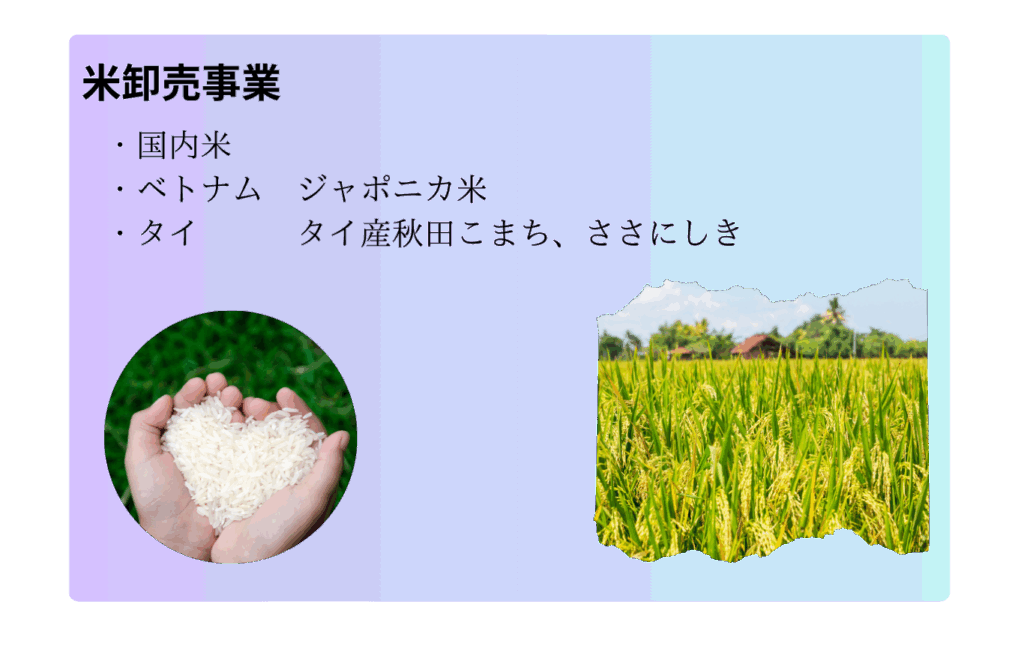 米卸売事業

・国内米
・ベトナム　ジャポニカ米
・タイ　　　タイ産秋田こまち、ささにしき